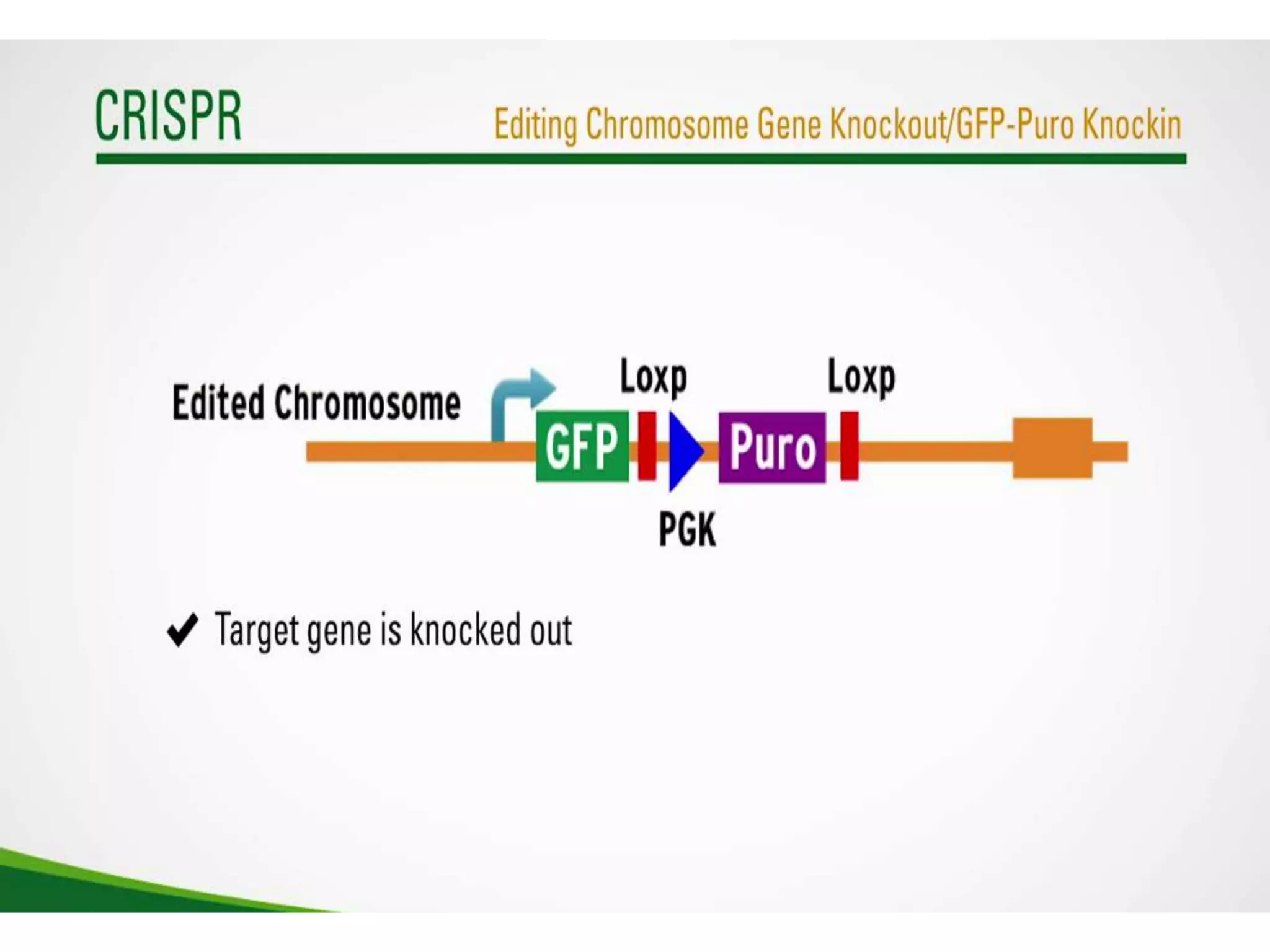 CRISPR

Editing Chromosome Gene Knockout/GFP-Puro Knockin

Edited Chromosome

Loxp

Loxp

GFP

Puro

PGK

✔ Target gene is knocked out